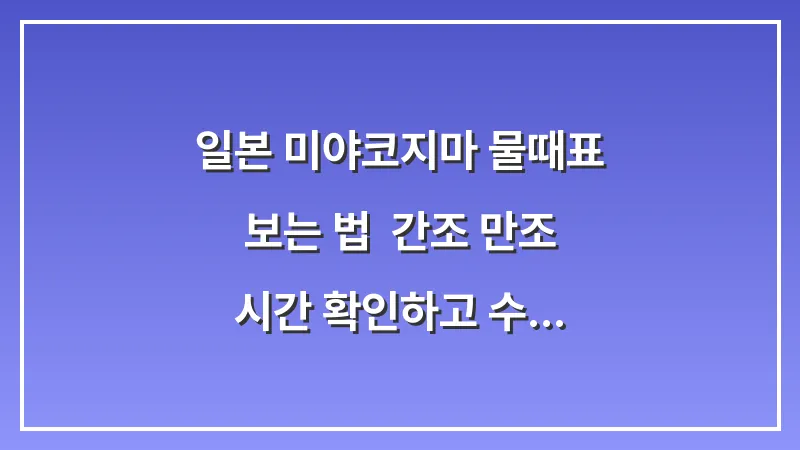 일본 미야코지마 물때표 보는 법  간조 만조 시간 확인하고 수...